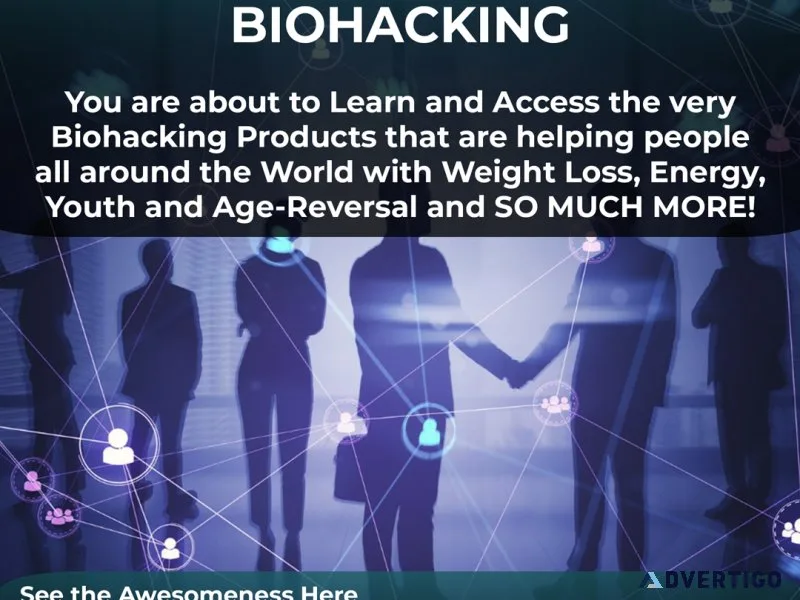 BIOHACKING

You are about to Learn and Access the very Biohacking Products that are helping people all around the World with Weight Loss, Energy, Youth and Age-Reversal and SO MUCH MORE!

See the Awesomeness Here

ADVERTIGO